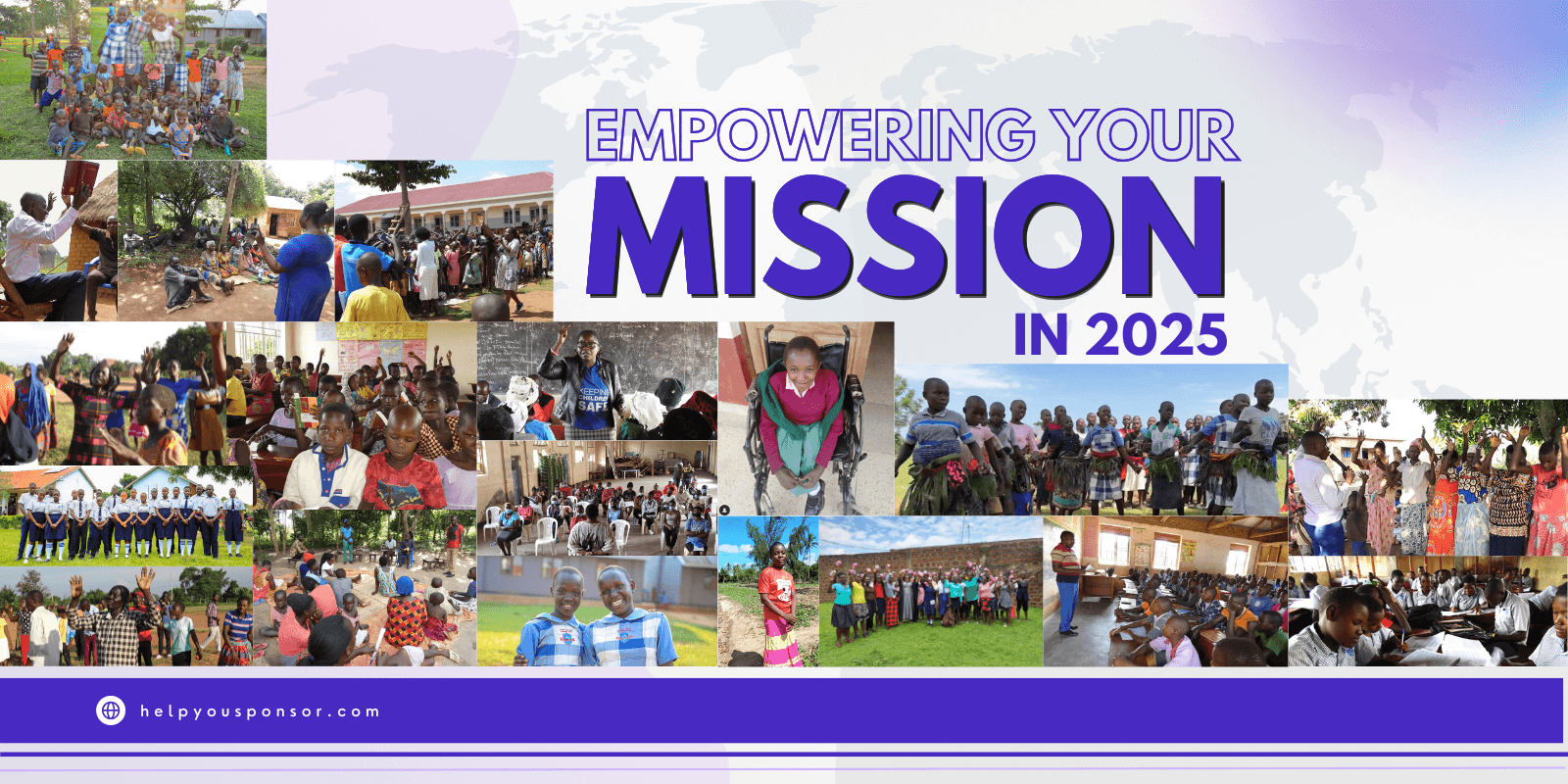 EMPOWERING YOUR
MISSION
IN 2025

KEEPING CHILDREN SAFE

helpyousponsor.com